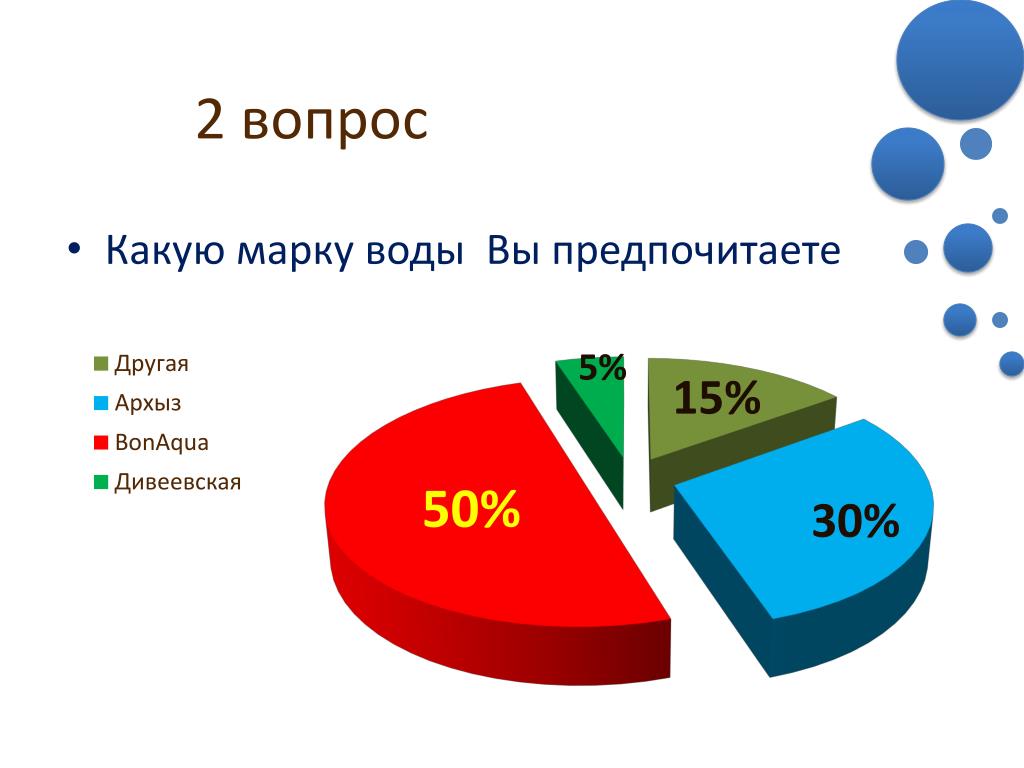 2 вопрос

• Какую марку воды Вы предпочитаете

Другая
Архыз
BonAqua
Дивеевская

5%
15%
30%
50%